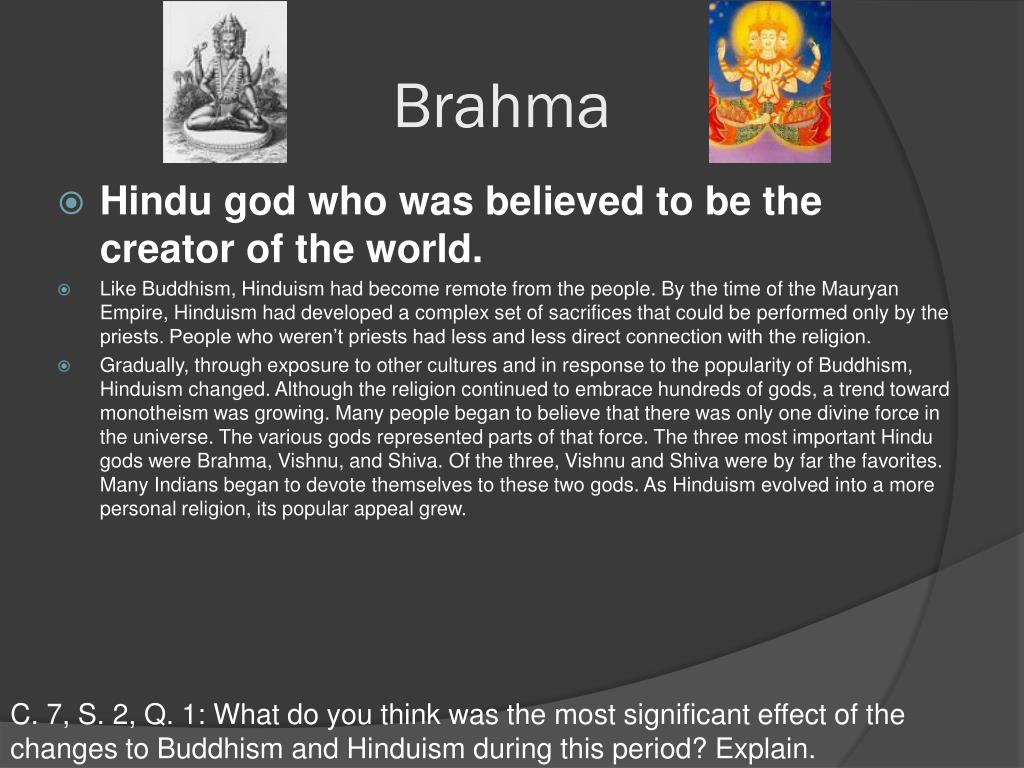 Brahma

Hindu god who was believed to be the creator of the world.

Like Buddhism, Hinduism had become remote from the people. By the time of the Mauryan Empire, Hinduism had developed a complex set of sacrifices that could be performed only by the priests. People who weren't priests had less and less direct connection with the religion.

Gradually, through exposure to other cultures and in response to the popularity of Buddhism, Hinduism changed. Although the religion continued to embrace hundreds of gods, a trend toward monotheism was growing. Many people began to believe that there was only one divine force in the universe. The various gods represented parts of that force. The three most important Hindu gods were Brahma, Vishnu, and Shiva. Of the three, Vishnu and Shiva were by far the favorites. Many Indians began to devote themselves to these two gods. As Hinduism evolved into a more personal religion, its popular appeal grew.

C. 7, S. 2, Q. 1: What do you think was the most significant effect of the changes to Buddhism and Hinduism during this period? Explain.